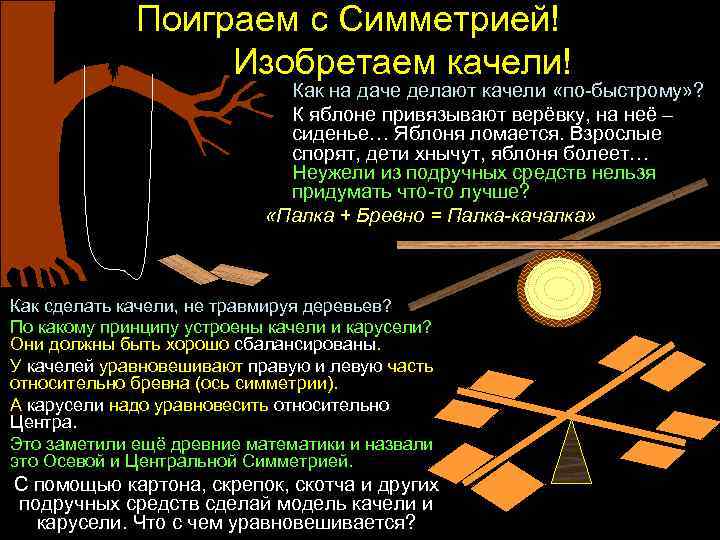 Поиграем с Симметрией!
Изобретаем качели!

Как на даче делают качели «по-быстрому»?

К яблоне привязывают верёвку, на неё – сиденье… Яблоня ломается. Взрослые спорят, дети хнычут, яблоня болеет… Неужели из подручных средств нельзя придумать что-то лучше?

«Палка + Бревно = Палка-качалка»

Как сделать качели, не травмируя деревьев?

По какому принципу устроены качели и карусели? Они должны быть хорошо сбалансированы.

У качелей уравновешивают правую и левую часть относительно бревна (ось симметрии).

А карусели надо уравновесить относительно Центра.

Это заметили ещё древние математики и назвали это Осевой и Центральной Симметрией.

С помощью картона, скрепок, скотча и других подручных средств сделай модель качели и карусели. Что с чем уравновешивается?